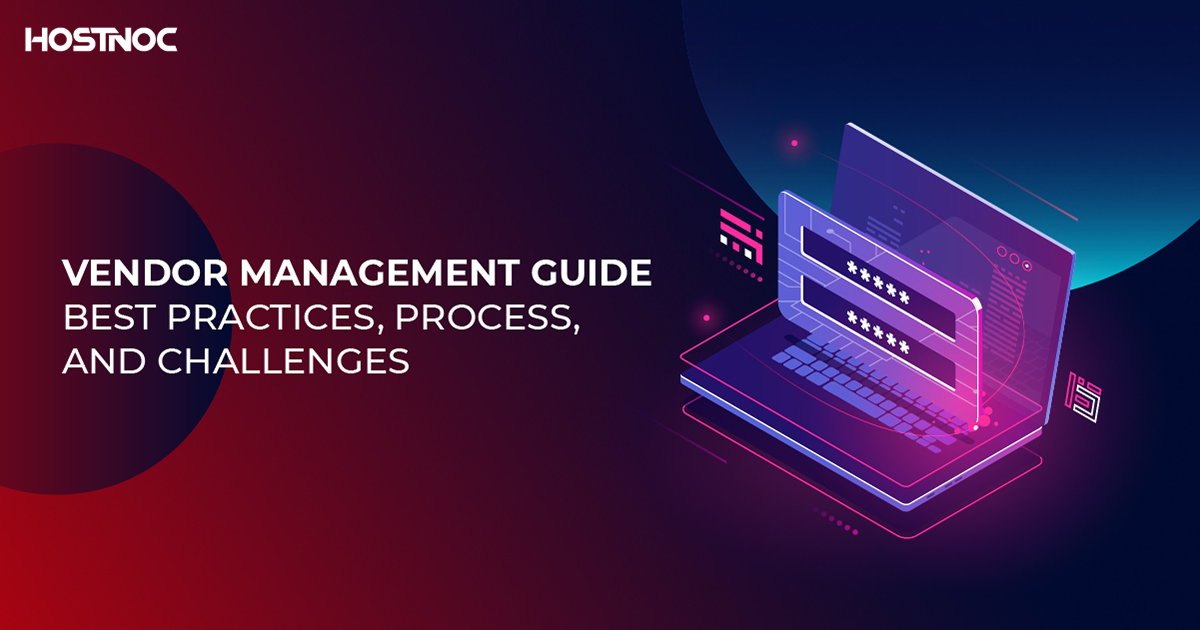 HOSTNOC

VENDOR MANAGEMENT GUIDE
BEST PRACTICES, PROCESS, AND CHALLENGES

*****

*****